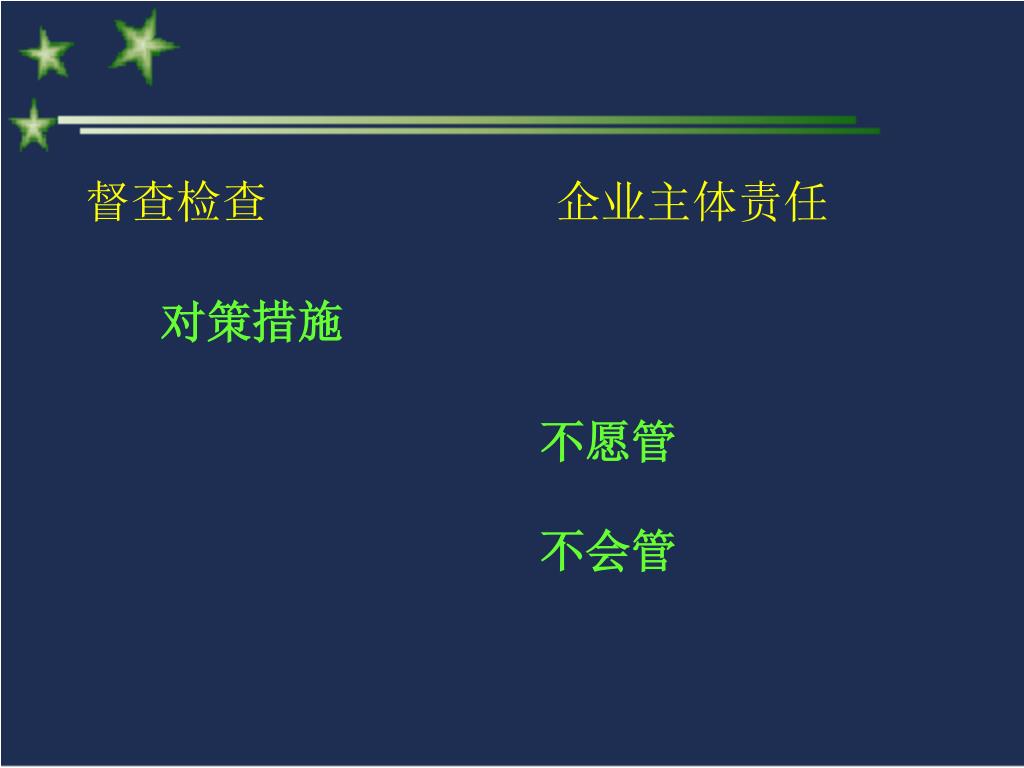 督查检查

企业主体责任

对策措施

不愿管

不会管